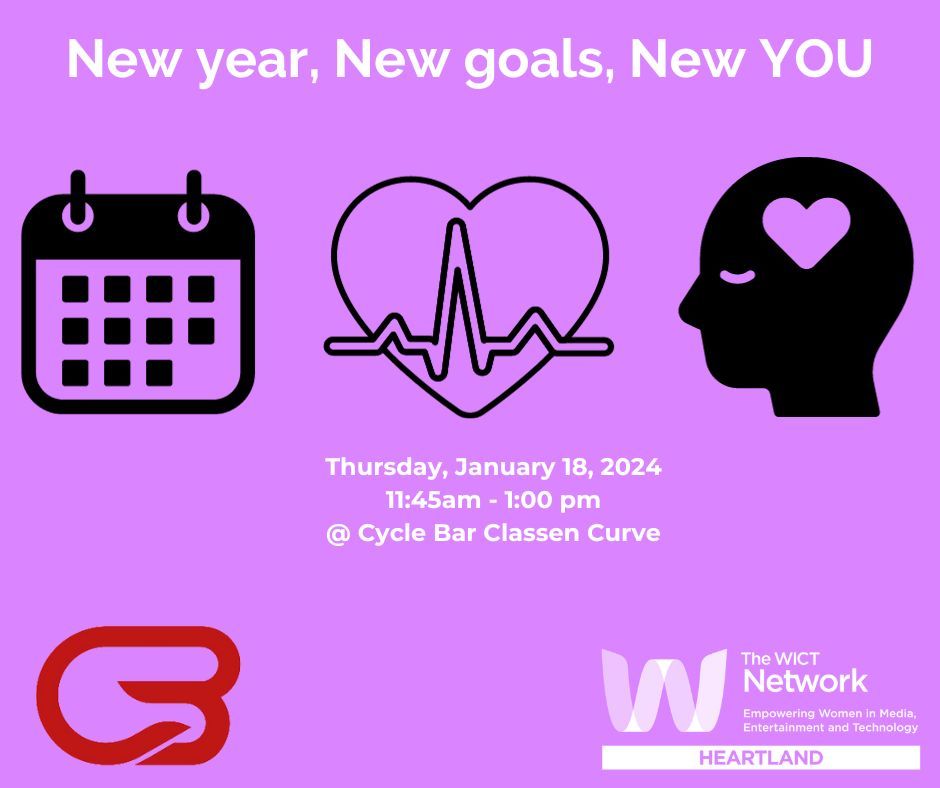 New year, New goals, New YOU

Thursday, January 18, 2024
11:45am - 1:00 pm
@ Cycle Bar Classen Curve

The WICT Network
Empowering Women in Media, Entertainment and Technology
HEARTLAND